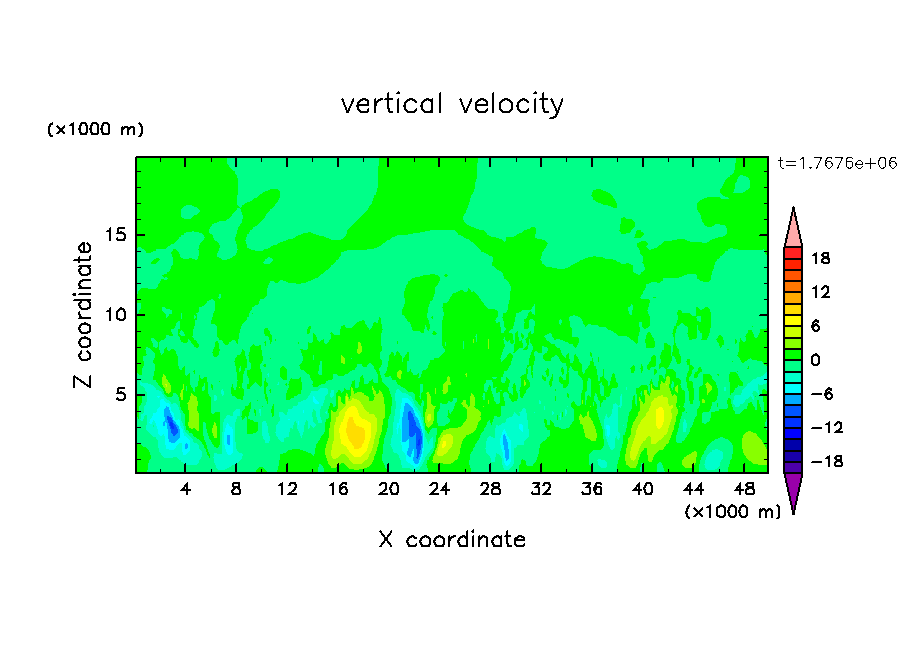 vertical velocity

(×1000 m)

t=1.7676e+06

Z coordinate

15
10
5

18
12
6
0
−6
−12
−18

4 8 12 16 20 24 28 32 36 40 44 48

(×1000 m)

X coordinate